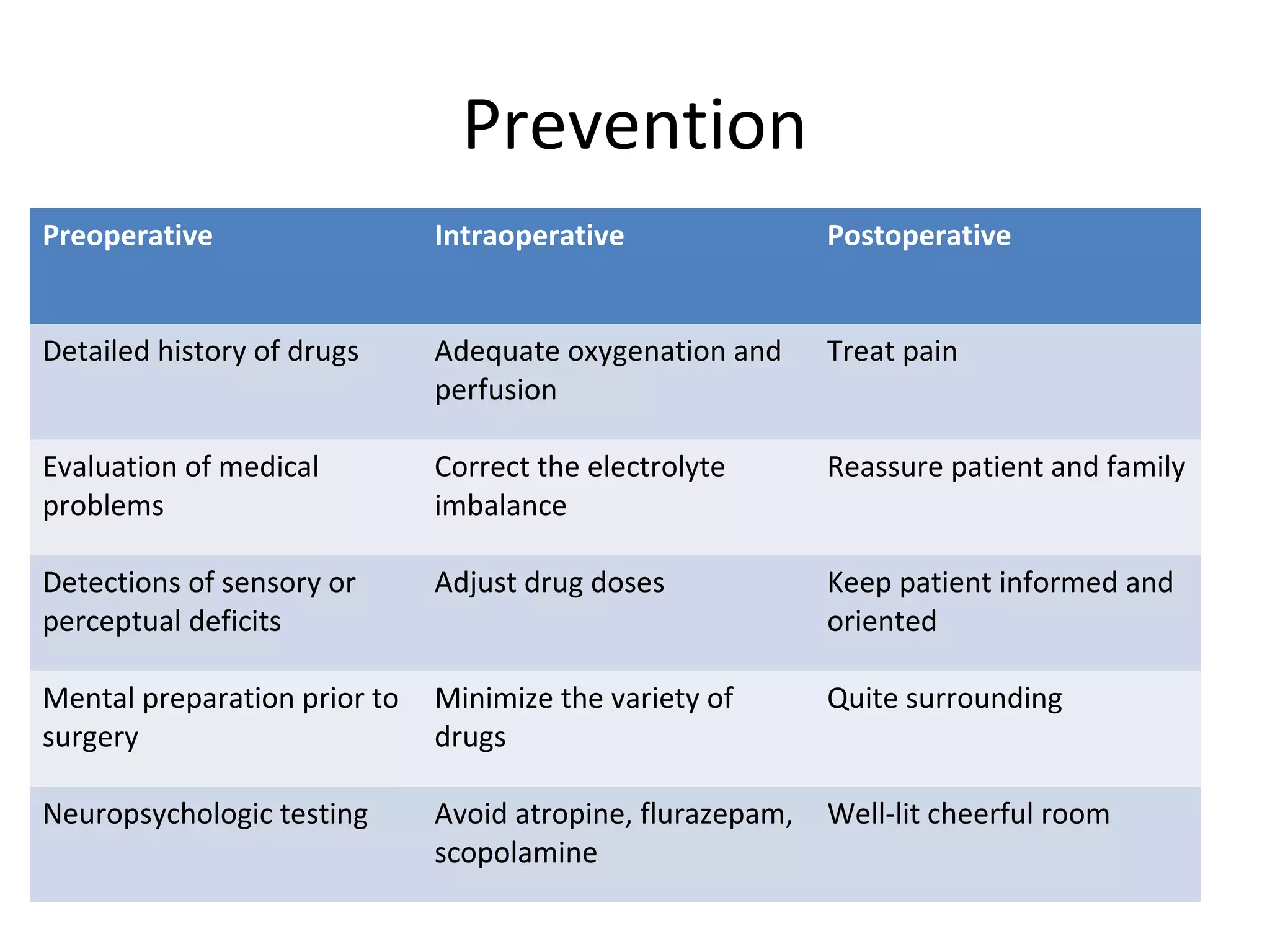 Prevention

| Preoperative | Intraoperative | Postoperative |
|---|---|---|
| Detailed history of drugs | Adequate oxygenation and perfusion | Treat pain |
| Evaluation of medical problems | Correct the electrolyte imbalance | Reassure patient and family |
| Detections of sensory or perceptual deficits | Adjust drug doses | Keep patient informed and oriented |
| Mental preparation prior to surgery | Minimize the variety of drugs | Quite surrounding |
| Neuropsychologic testing | Avoid atropine, flurazepam, scopolamine | Well-lit cheerful room |